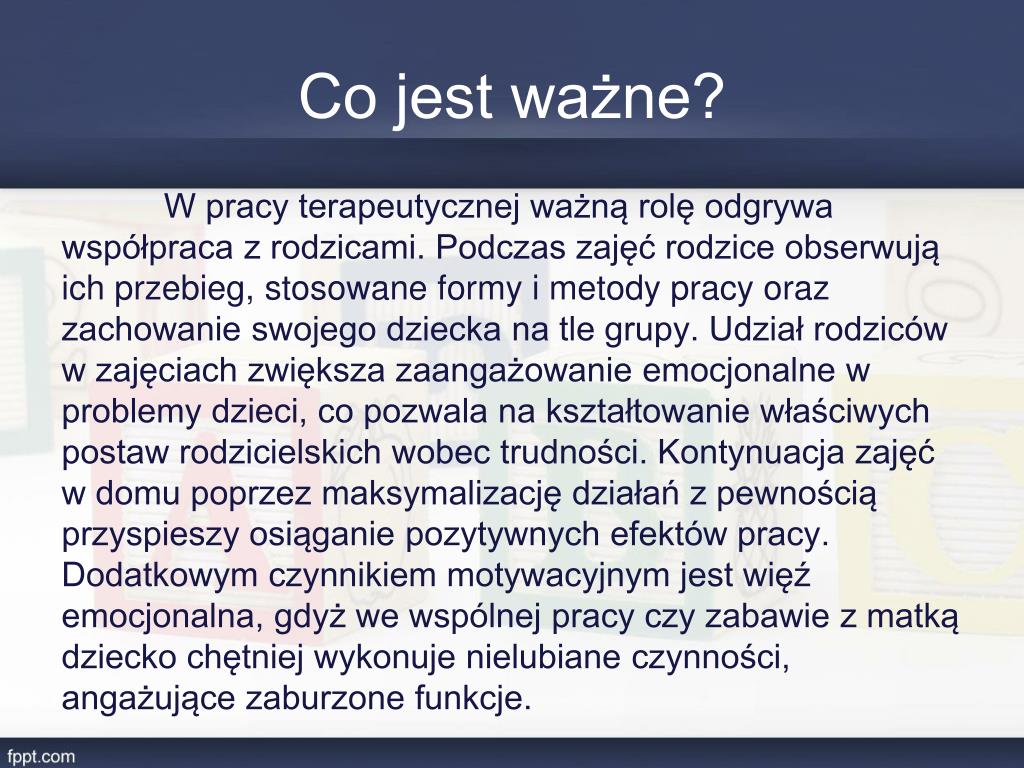 Co jest ważne?

W pracy terapeutycznej ważną rolę odgrywa współpraca z rodzicami. Podczas zajęć rodzice obserwują ich przebieg, stosowane formy i metody pracy oraz zachowanie swojego dziecka na tle grupy. Udział rodziców w zajęciach zwiększa zaangażowanie emocjonalne w problemy dzieci, co pozwala na kształtowanie właściwych postaw rodzicielskich wobec trudności. Kontynuacja zajęć w domu poprzez maksymalizację działań z pewnością przyspieszy osiąganie pozytywnych efektów pracy. Dodatkowym czynnikiem motywacyjnym jest więź emocjonalna, gdyż we wspólnej pracy czy zabawie z matką dziecko chętniej wykonuje nielubiane czynności, angażujące zaburzone funkcje.

fppt.com